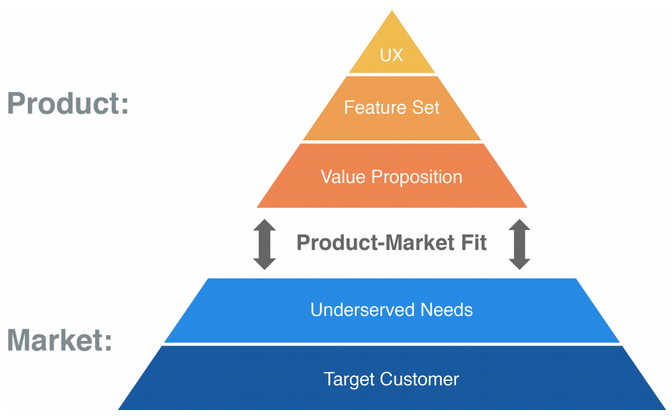 Product:

UX

Feature Set

Value Proposition

Product-Market Fit

Market:

Underserved Needs

Target Customer